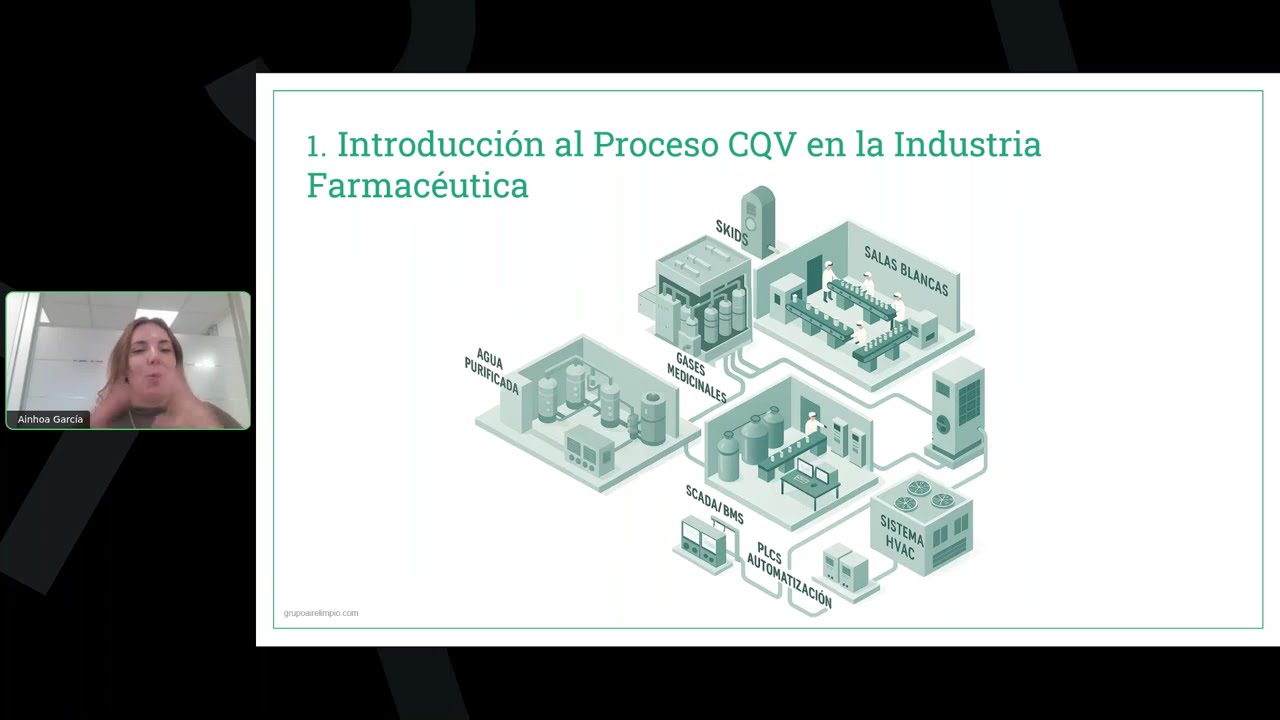 Ainhoa García

1. Introducción al Proceso CQV en la Industria Farmacéutica

SKIDS

SALAS BLANCAS

AGUA PURIFICADA

GASES MEDICINALES

SCADA/BMS

PLCS AUTOMATIZACIÓN

SISTEMA HVAC

grupoairelimpio.com